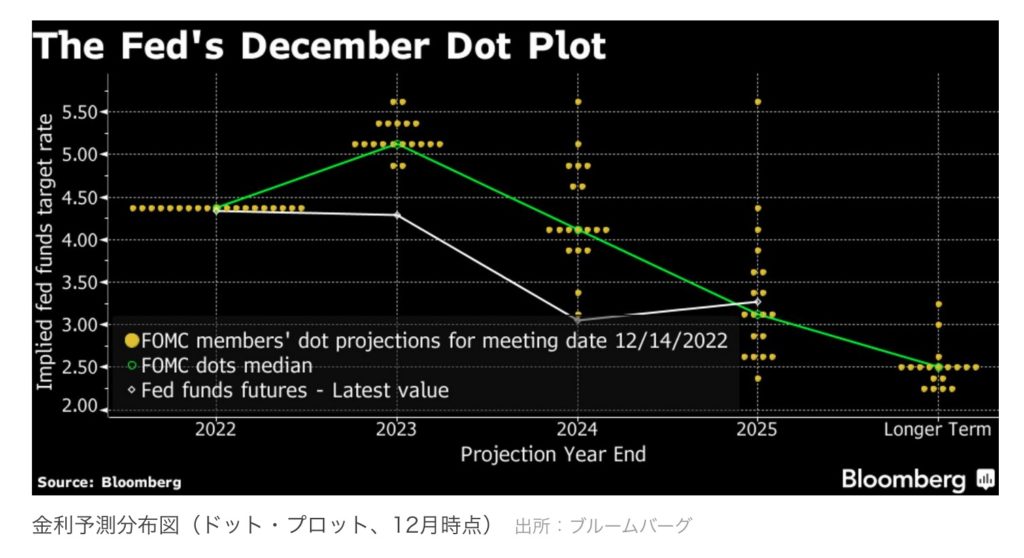 The Fed's December Dot Plot

Implied fed funds target rate

5.50
5.00
4.50
4.00
3.50
3.00
2.50
2.00

FOMC members' dot projections for meeting date 12/14/2022
FOMC dots median
Fed funds futures - Latest value

2022
2023
2024
2025
Longer Term

Projection Year End

Source: Bloomberg

Bloomberg

金利予測分布図（ドット・プロット、12月時点） 出所：ブルームバーグ